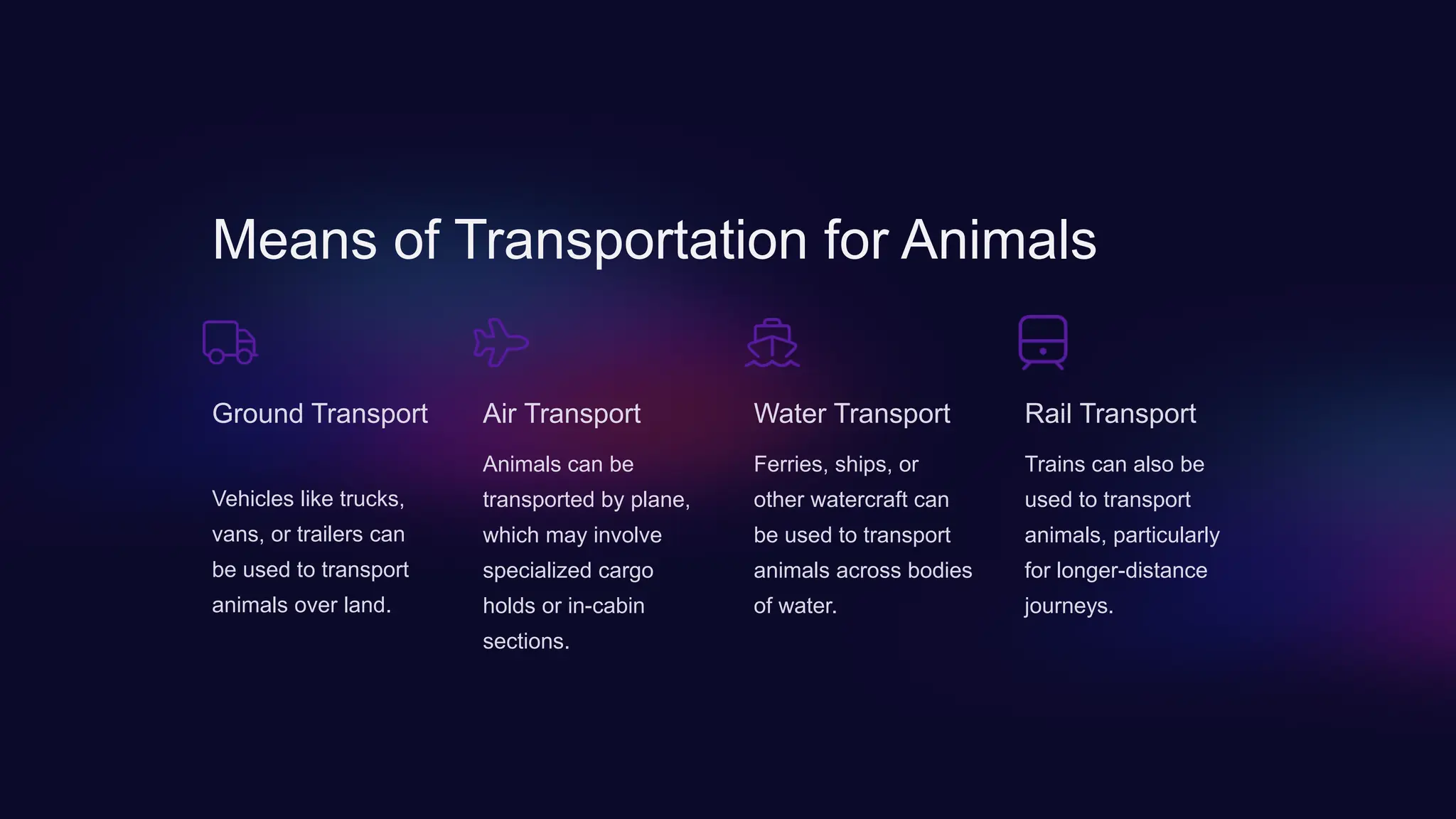 Means of Transportation for Animals

Ground Transport

Vehicles like trucks, vans, or trailers can be used to transport animals over land.

Air Transport

Animals can be transported by plane, which may involve specialized cargo holds or in-cabin sections.

Water Transport

Ferries, ships, or other watercraft can be used to transport animals across bodies of water.

Rail Transport

Trains can also be used to transport animals, particularly for longer-distance journeys.